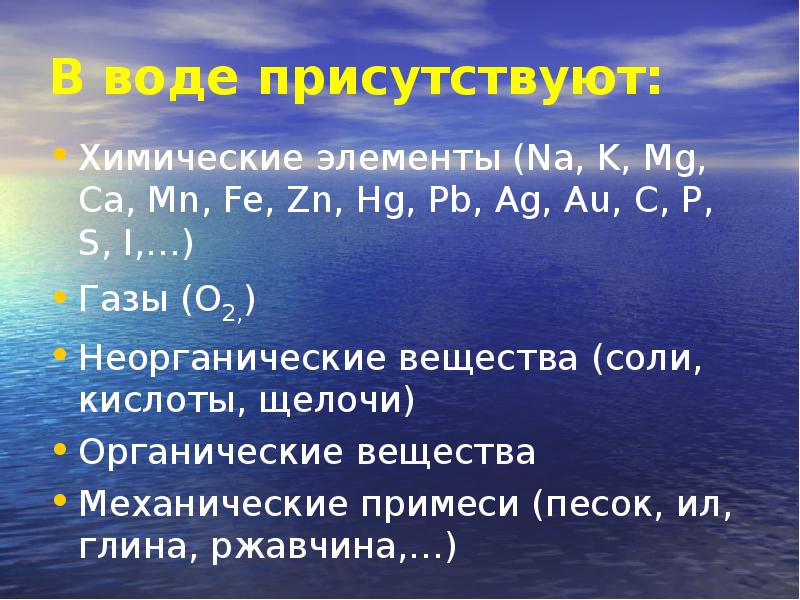 В воде присутствуют:

• Химические элементы (Na, K, Mg, Ca, Mn, Fe, Zn, Hg, Pb, Ag, Au, C, P, S, I,…)

• Газы ($O_{2,}$)

• Неорганические вещества (соли, кислоты, щелочи)

• Органические вещества

• Механические примеси (песок, ил, глина, ржавчина,…)